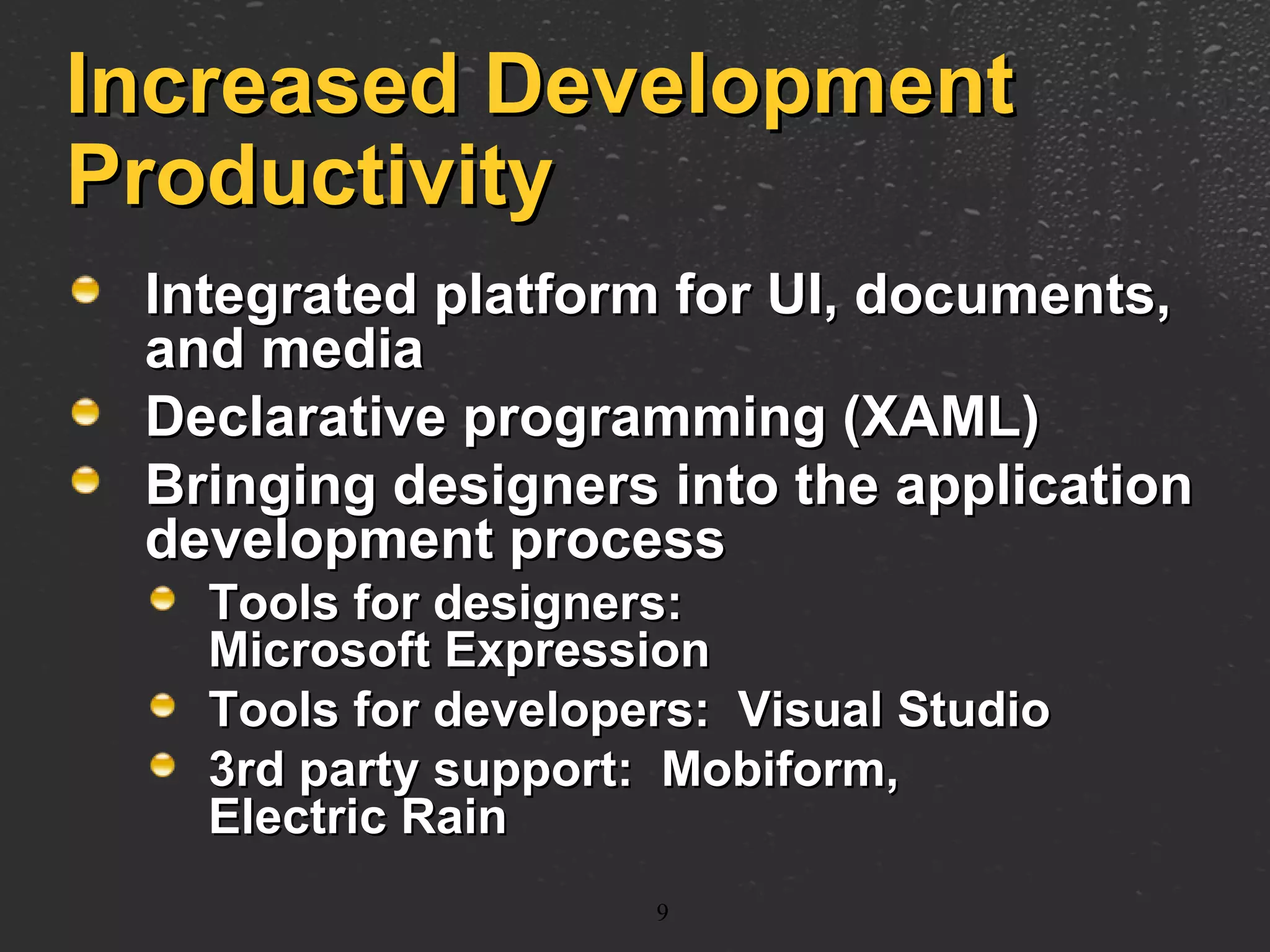 Increased Development Productivity

Integrated platform for UI, documents, and media

Declarative programming (XAML)

Bringing designers into the application development process

Tools for designers: Microsoft Expression

Tools for developers: Visual Studio

3rd party support: Mobiform, Electric Rain

9